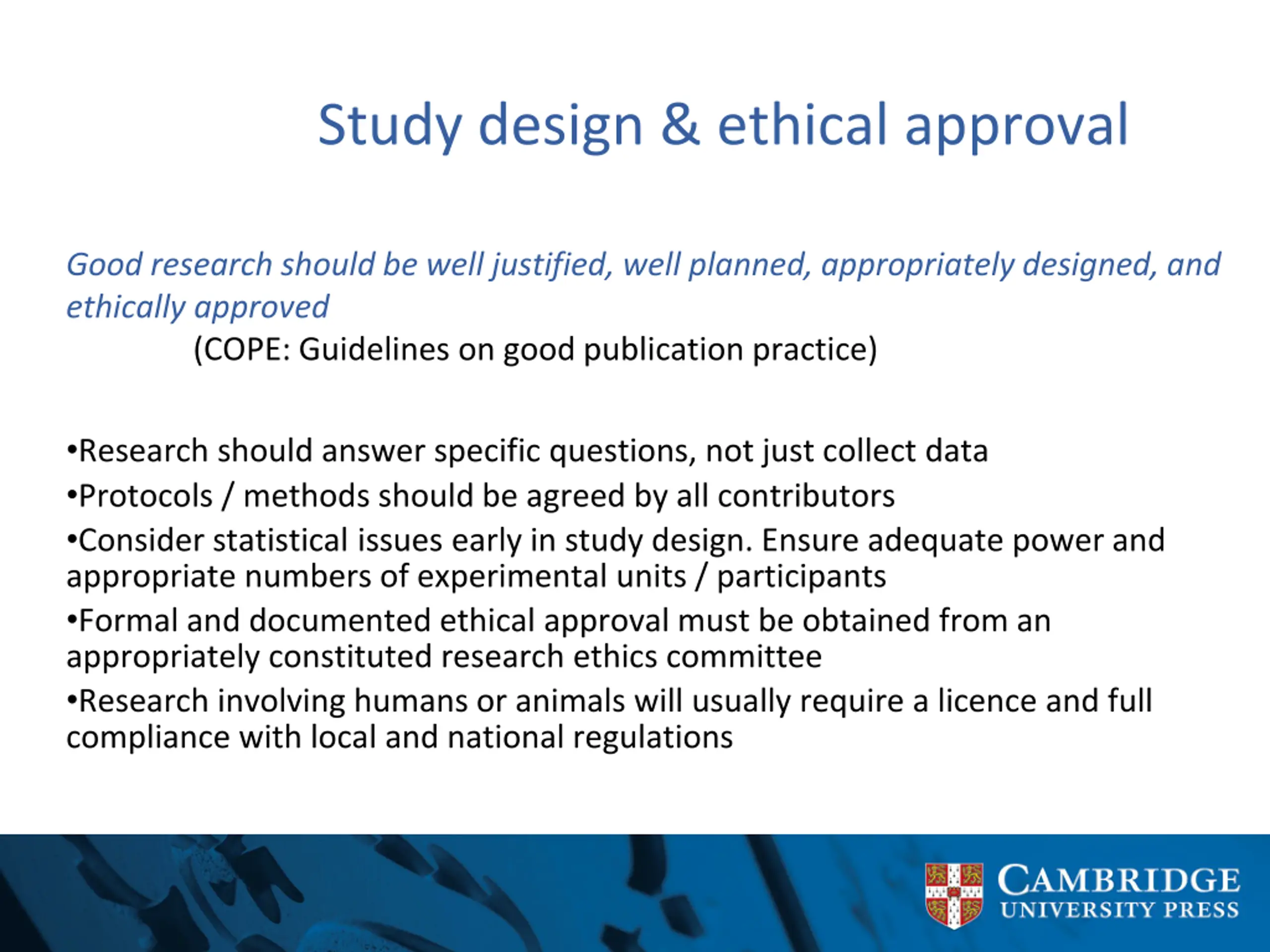 Study design & ethical approval

Good research should be well justified, well planned, appropriately designed, and ethically approved

(COPE: Guidelines on good publication practice)

•Research should answer specific questions, not just collect data

•Protocols / methods should be agreed by all contributors

•Consider statistical issues early in study design. Ensure adequate power and appropriate numbers of experimental units / participants

•Formal and documented ethical approval must be obtained from an appropriately constituted research ethics committee

•Research involving humans or animals will usually require a licence and full compliance with local and national regulations

CAMBRIDGE
UNIVERSITY PRESS